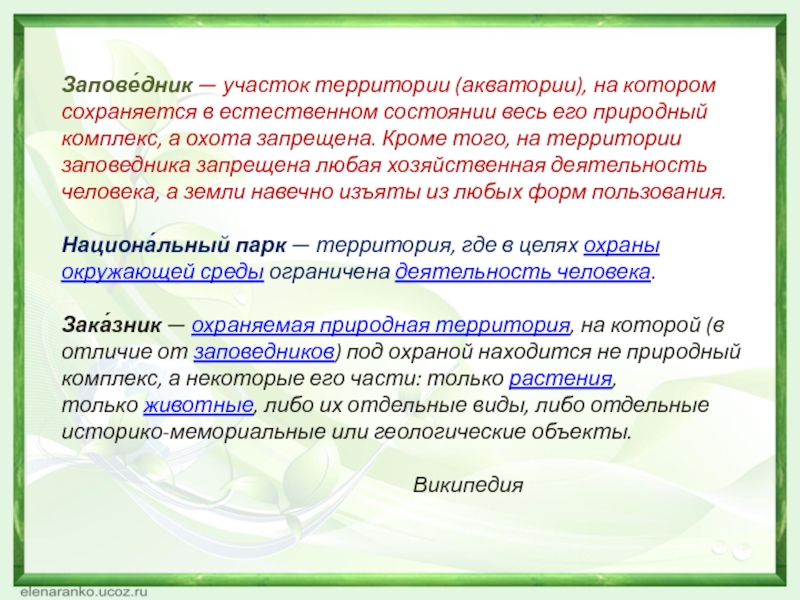 Запове́дник — участок территории (акватории), на котором сохраняется в естественном состоянии весь его природный комплекс, а охота запрещена. Кроме того, на территории заповедника запрещена любая хозяйственная деятельность человека, а земли навечно изъяты из любых форм пользования.

Национа́льный парк — территория, где в целях охраны окружающей среды ограничена деятельность человека.

Зака́зник — охраняемая природная территория, на которой (в отличие от заповедников) под охраной находится не природный комплекс, а некоторые его части: только растения, только животные, либо их отдельные виды, либо отдельные историко-мемориальные или геологические объекты.

Википедия

elenaranko.ucoz.ru